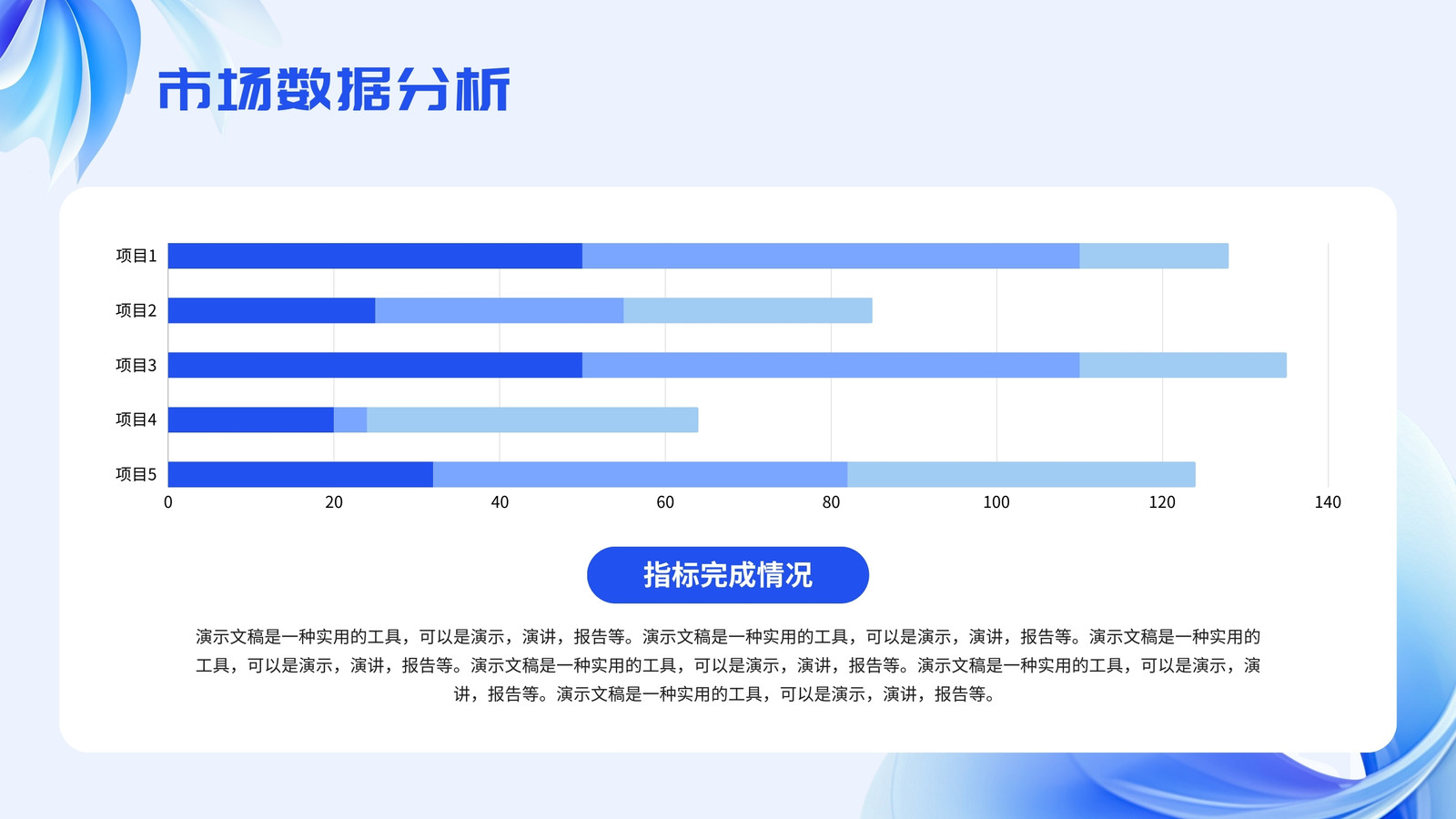 市场数据分析

项目1
项目2
项目3
项目4
项目5
0
20
40
60
80
100
120
140

指标完成情况

演示文稿是一种实用的工具，可以是演示，演讲，报告等。演示文稿是一种实用的工具，可以是演示，演讲，报告等。演示文稿是一种实用的工具，可以是演示，演讲，报告等。演示文稿是一种实用的工具，可以是演示，演讲，报告等。演示文稿是一种实用的工具，可以是演示，演讲，报告等。演示文稿是一种实用的工具，可以是演示，演讲，报告等。